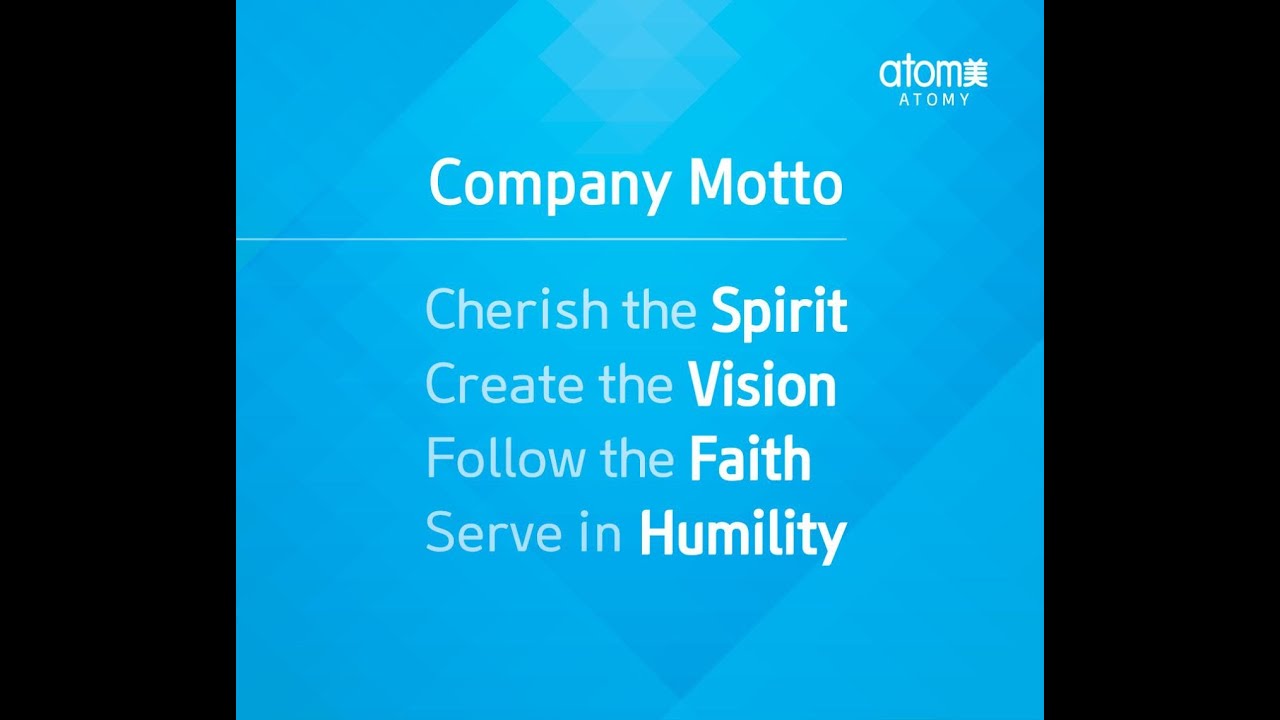 atom美
ATOMY

Company Motto

Cherish the Spirit
Create the Vision
Follow the Faith
Serve in Humility